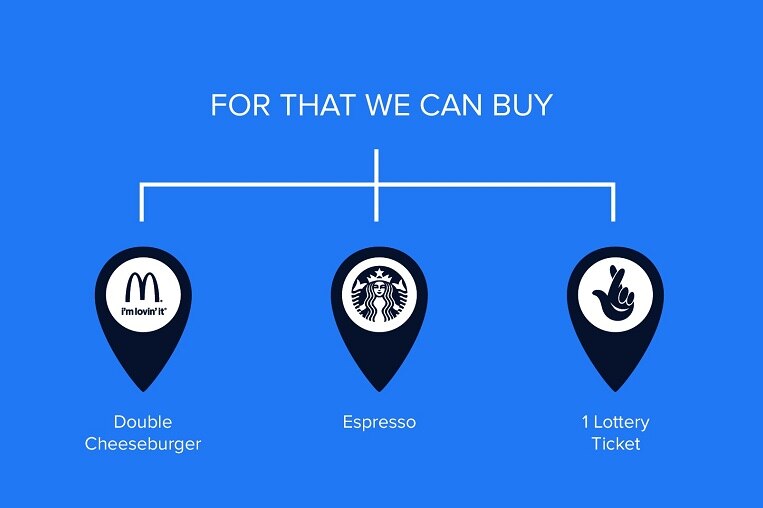 FOR THAT WE CAN BUY

i'm lovin' it

Double Cheeseburger

Espresso

1 Lottery Ticket